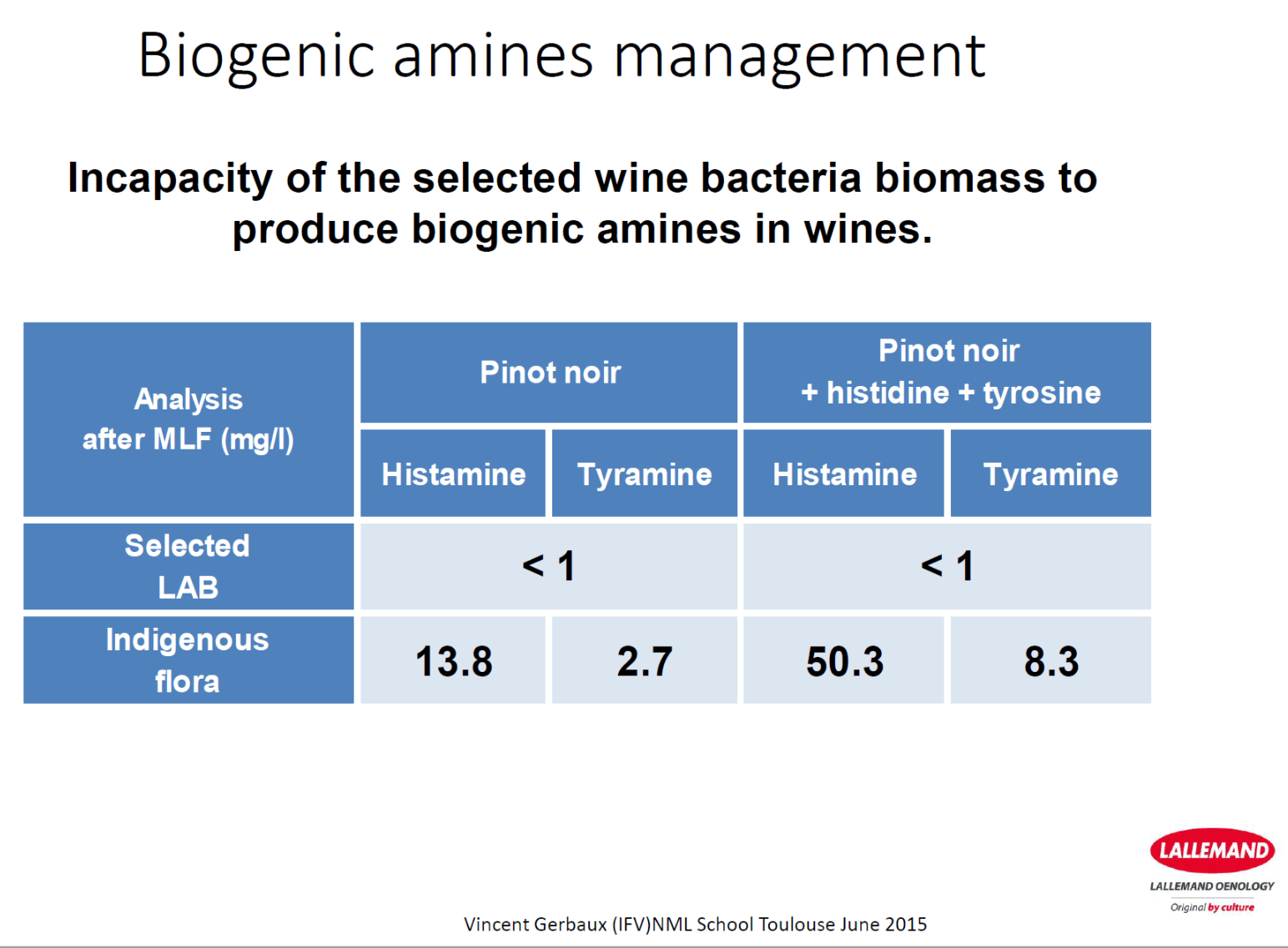 Biogenic amines management

Incapacity of the selected wine bacteria biomass to produce biogenic amines in wines.

| Analysis after MLF (mg/l) | Pinot noir | | Pinot noir + histidine + tyrosine | |
|---|---|---|---|---|
| | Histamine | Tyramine | Histamine | Tyramine |
| Selected LAB | < 1 | | < 1 | |
| Indigenous flora | 13.8 | 2.7 | 50.3 | 8.3 |

LALLEMAND
LALLEMAND OENOLOGY
Original by culture

Vincent Gerbaux (IFV)NML School Toulouse June 2015